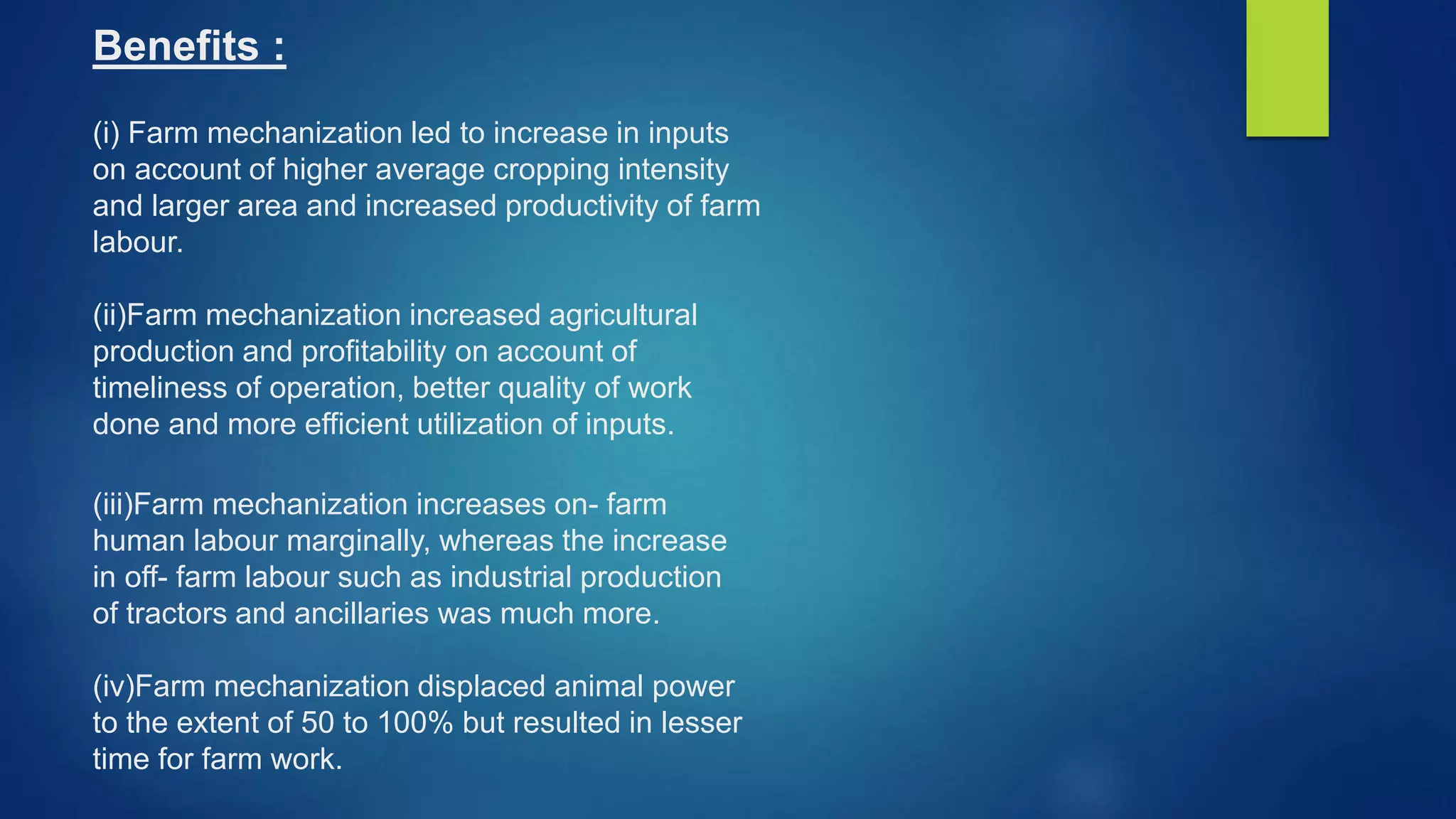 Benefits :

(i) Farm mechanization led to increase in inputs on account of higher average cropping intensity and larger area and increased productivity of farm labour.

(ii)Farm mechanization increased agricultural production and profitability on account of timeliness of operation, better quality of work done and more efficient utilization of inputs.

(iii)Farm mechanization increases on- farm human labour marginally, whereas the increase in off- farm labour such as industrial production of tractors and ancillaries was much more.

(iv)Farm mechanization displaced animal power to the extent of 50 to 100% but resulted in lesser time for farm work.